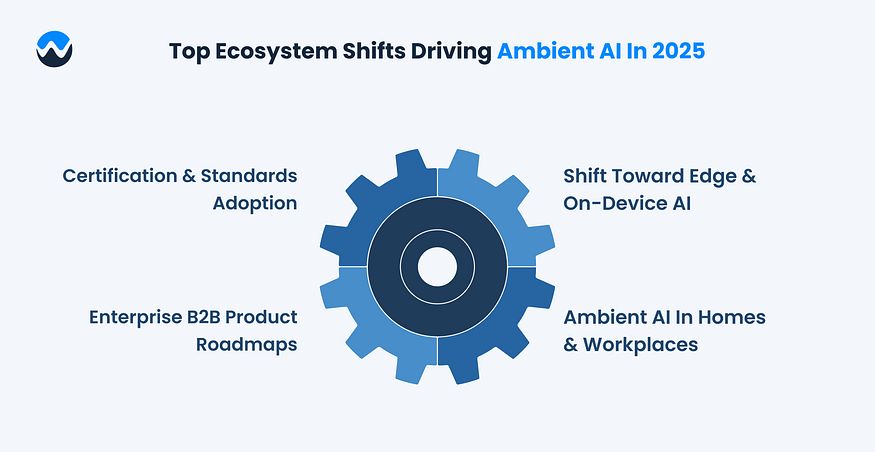 Top Ecosystem Shifts Driving Ambient AI In 2025

Certification & Standards Adoption

Shift Toward Edge & On-Device AI

Enterprise B2B Product Roadmaps

Ambient AI In Homes & Workplaces